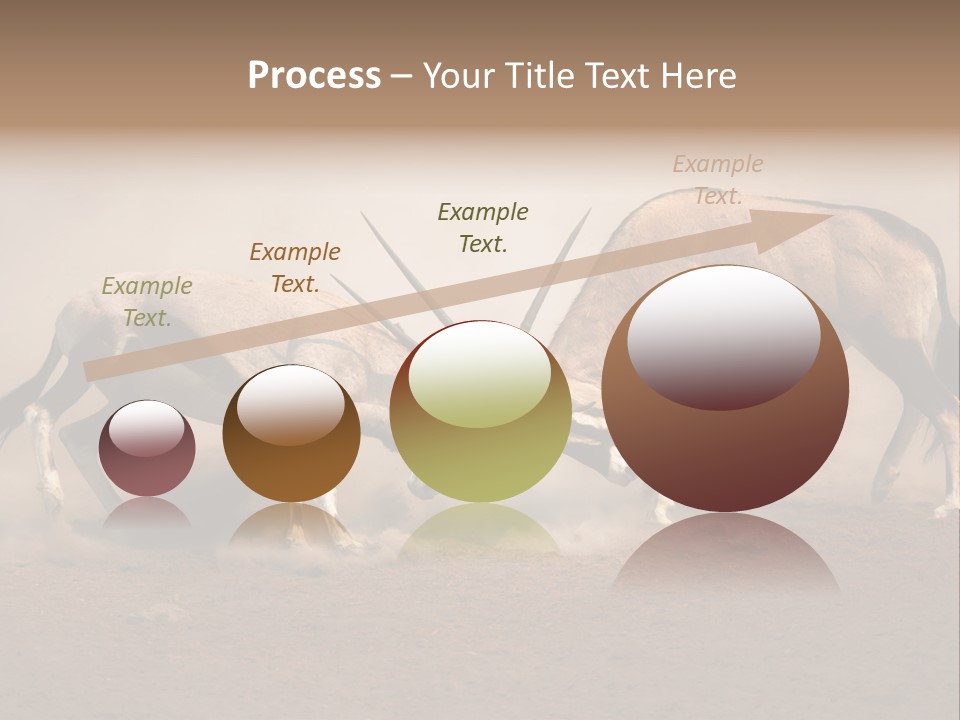 Process – Your Title Text Here

Example Text.

Example Text.

Example Text.

Example Text.